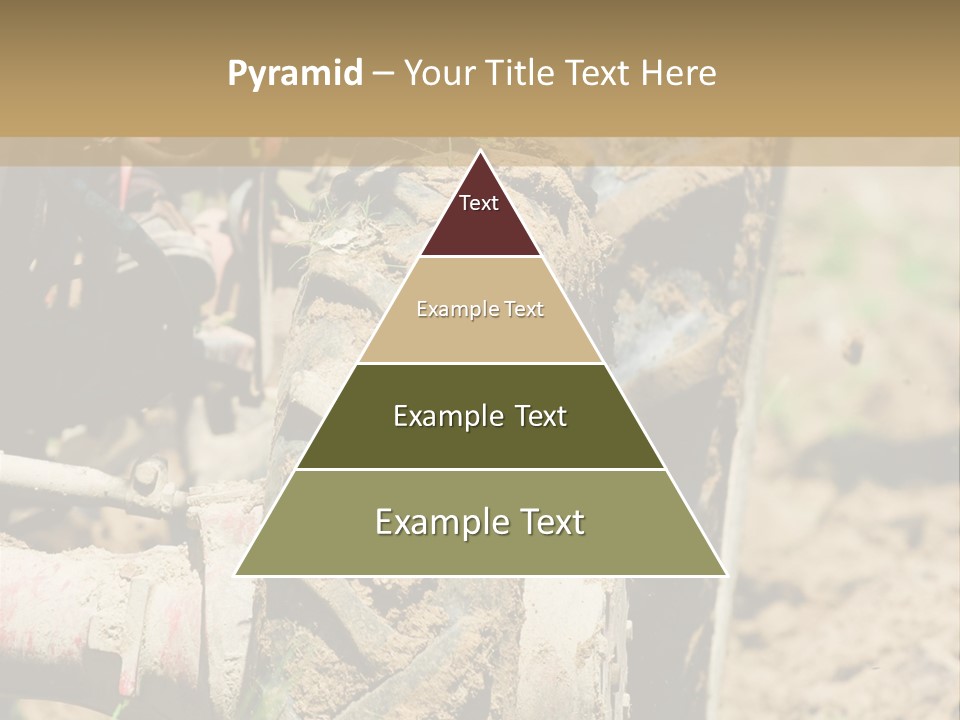 Pyramid – Your Title Text Here

Text

Example Text

Example Text

Example Text